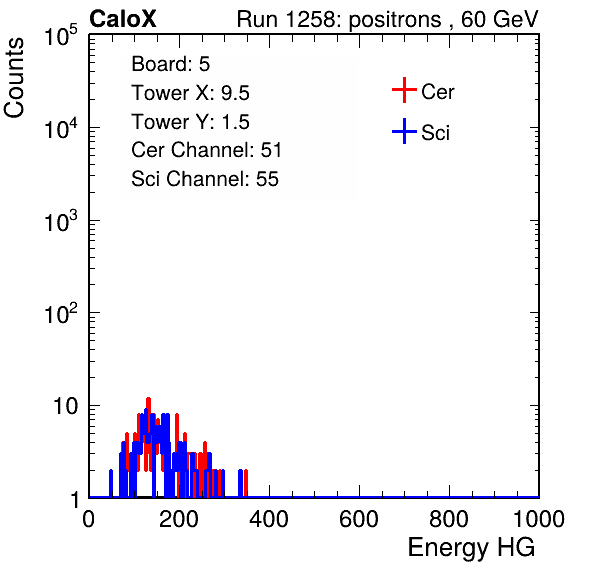 CaloX Run 1258: positrons , 60 GeV

Counts

$10^5$
$10^4$
$10^3$
$10^2$
10
1

Board: 5
Tower X: 9.5
Tower Y: 1.5
Cer Channel: 51
Sci Channel: 55

Cer
Sci

0 200 400 600 800 1000

Energy HG